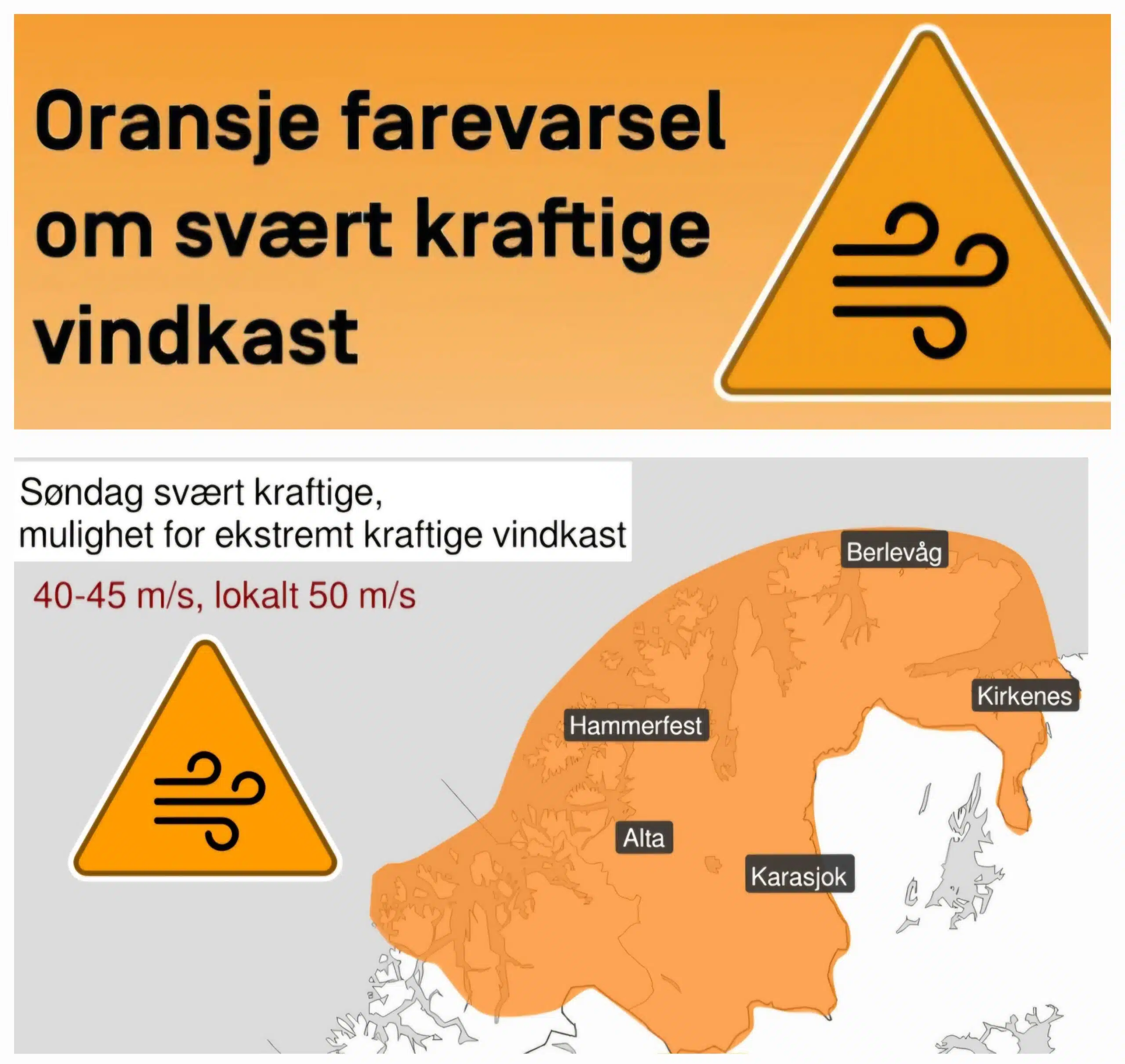 Oransje farevarsel om svært kraftige vindkast

Søndag svært kraftige, mulighet for ekstremt kraftige vindkast

40-45 m/s, lokalt 50 m/s

Berlevåg

Kirkenes

Hammerfest

Alta

Karasjok